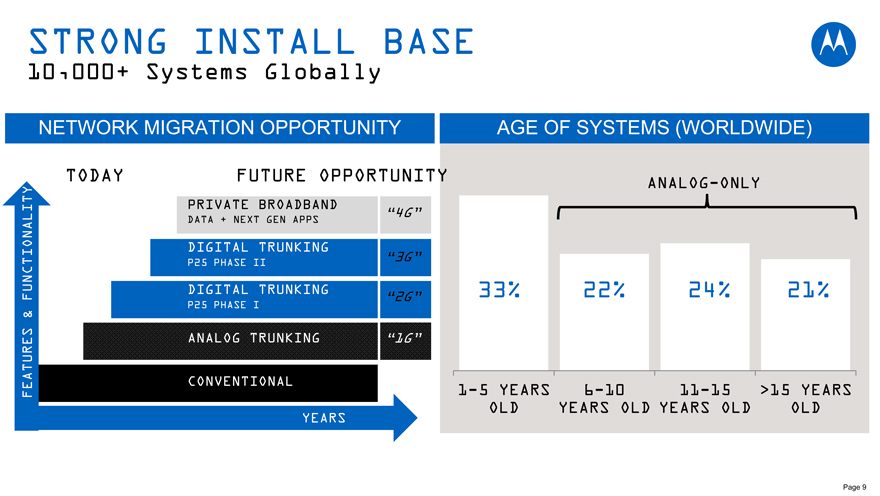 STRONG INSTALL BASE
10,000+ Systems Globally

NETWORK MIGRATION OPPORTUNITY

TODAY

FUTURE OPPORTUNITY

FEATURES & FUNCTIONALITY

PRIVATE BROADBAND
DATA + NEXT GEN APPS

"4G"

DIGITAL TRUNKING
P25 PHASE II

"3G"

DIGITAL TRUNKING
P25 PHASE I

"2G"

ANALOG TRUNKING

"1G"

CONVENTIONAL

YEARS

AGE OF SYSTEMS (WORLDWIDE)

ANALOG-ONLY

33%

22%

24%

21%

1-5 YEARS OLD

6-10 YEARS OLD

11-15 YEARS OLD

>15 YEARS OLD

Page 9